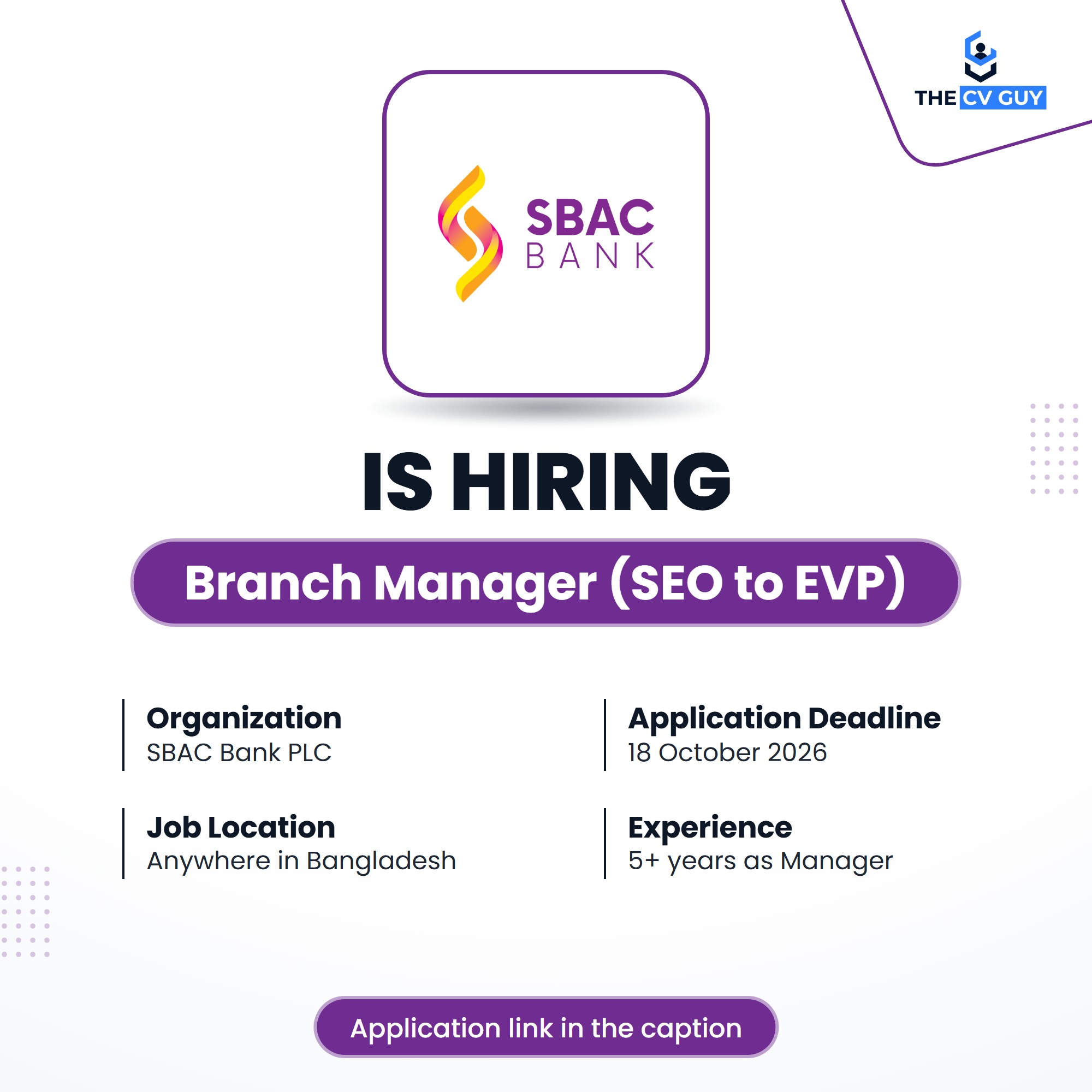 THE CV GUY

SBAC
BANK

IS HIRING

Branch Manager (SEO to EVP)

Organization
SBAC Bank PLC

Job Location
Anywhere in Bangladesh

Application Deadline
18 October 2026

Experience
5+ years as Manager

Application link in the caption